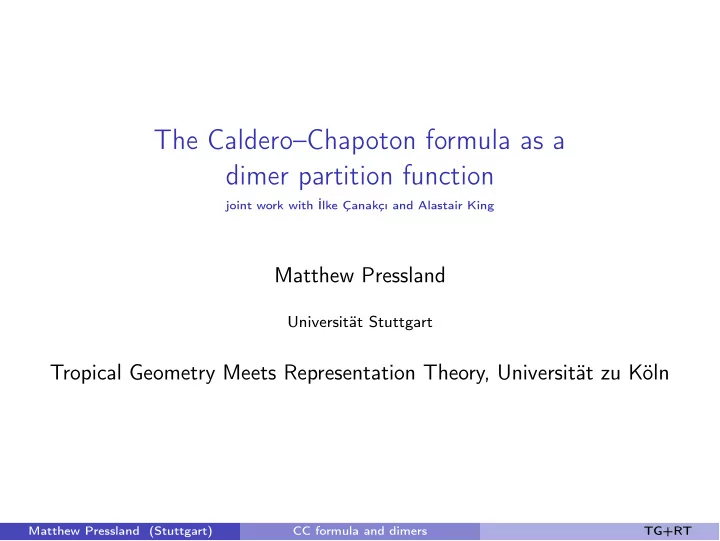 The Caldero–Chapoton formula as a dimer partition function
joint work with İlke Çanakçı and Alastair King

Matthew Pressland

Universität Stuttgart

Tropical Geometry Meets Representation Theory, Universität zu Köln

Matthew Pressland (Stuttgart) CC formula and dimers TG+RT